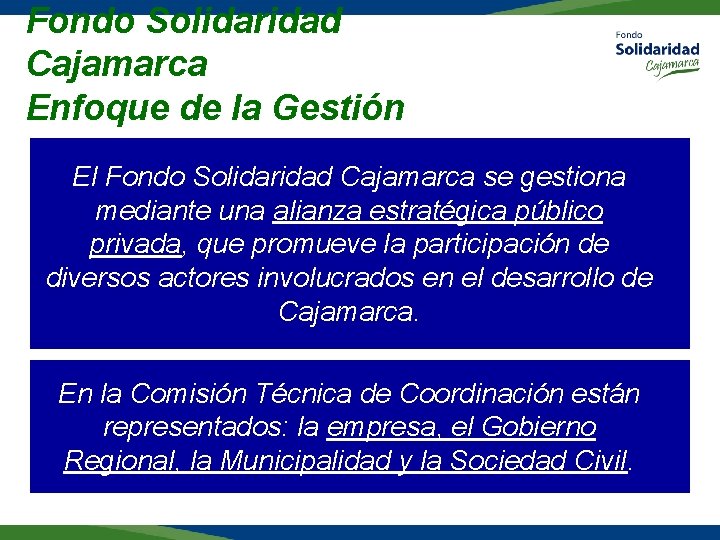 Fondo Solidaridad Cajamarca
Enfoque de la Gestión

Fondo
Solidaridad
Cajamarca

El Fondo Solidaridad Cajamarca se gestiona mediante una alianza estratégica público privada, que promueve la participación de diversos actores involucrados en el desarrollo de Cajamarca.

En la Comisión Técnica de Coordinación están representados: la empresa, el Gobierno Regional, la Municipalidad y la Sociedad Civil.